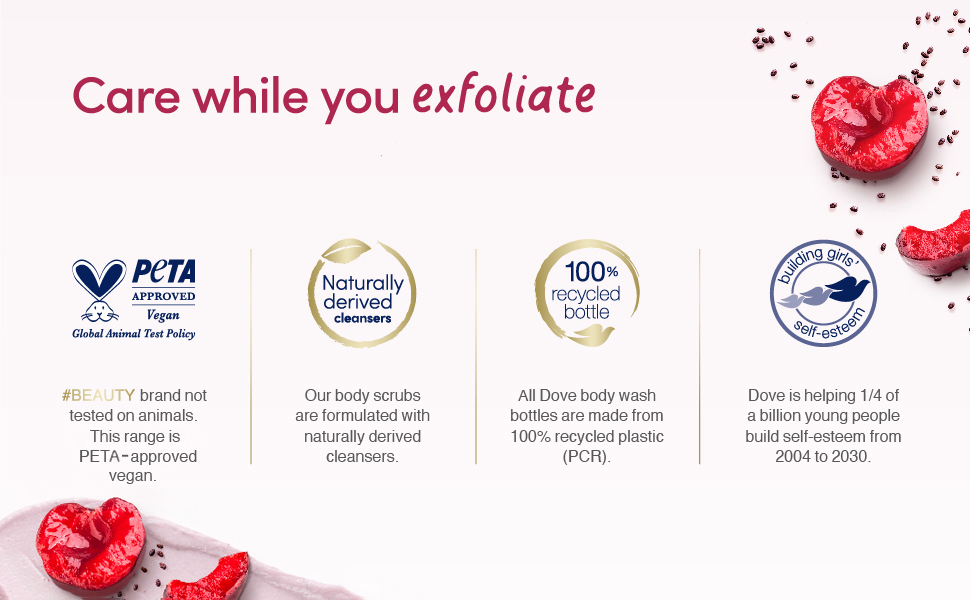 Care while you exfoliate

PETA
APPROVED
Vegan
Global Animal Test Policy

#BEAUTY brand not tested on animals. This range is PETA-approved vegan.

Naturally derived cleansers

Our body scrubs are formulated with naturally derived cleansers.

100% recycled bottle

All Dove body wash bottles are made from 100% recycled plastic (PCR).

building girls' self-esteem

Dove is helping 1/4 of a billion young people build self-esteem from 2004 to 2030.